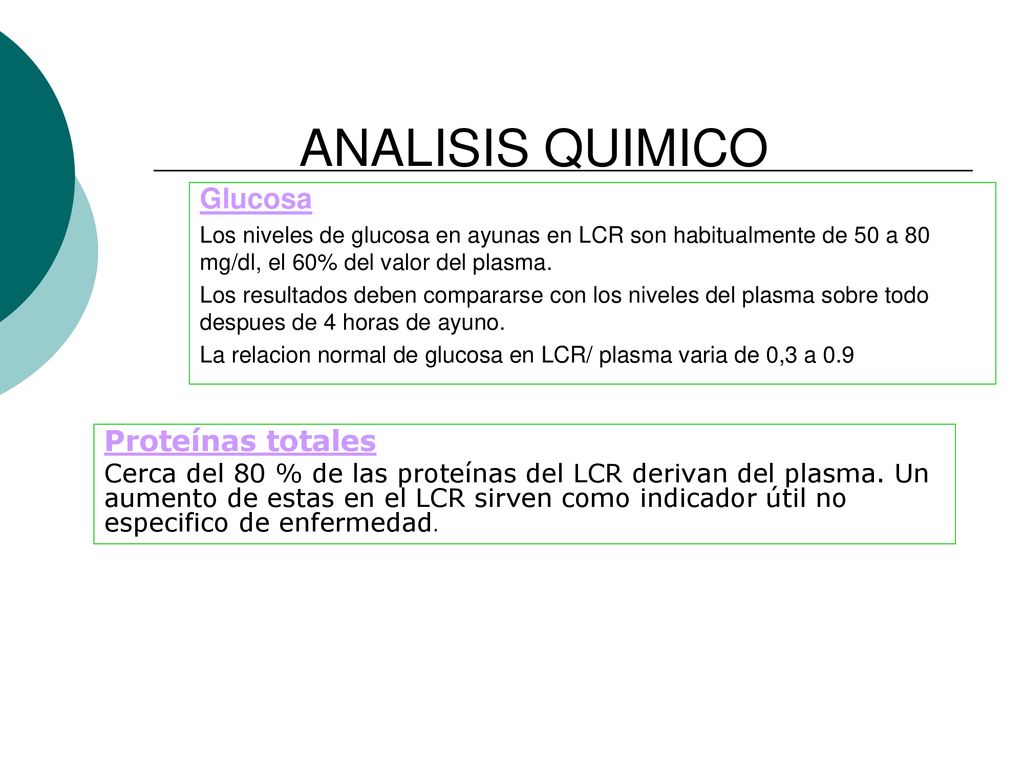 ANALISIS QUIMICO

Glucosa

Los niveles de glucosa en ayunas en LCR son habitualmente de 50 a 80 mg/dl, el 60% del valor del plasma.

Los resultados deben compararse con los niveles del plasma sobre todo despues de 4 horas de ayuno.

La relacion normal de glucosa en LCR/ plasma varia de 0,3 a 0.9

Proteínas totales

Cerca del 80 % de las proteínas del LCR derivan del plasma. Un aumento de estas en el LCR sirven como indicador útil no especifico de enfermedad.